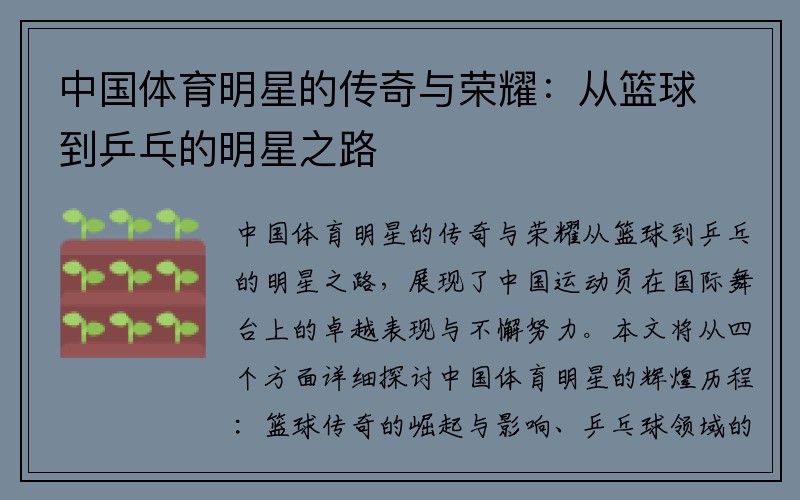 中国体育明星的传奇与荣耀：从篮球到乒乓的明星之路

中国体育明星的传奇与荣耀从篮球到乒乓的明星之路，展现了中国运动员在国际舞台上的卓越表现与不懈努力。本文将从四个方面详细探讨中国体育明星的辉煌历程：篮球传奇的崛起与影响、乒乓球领域的